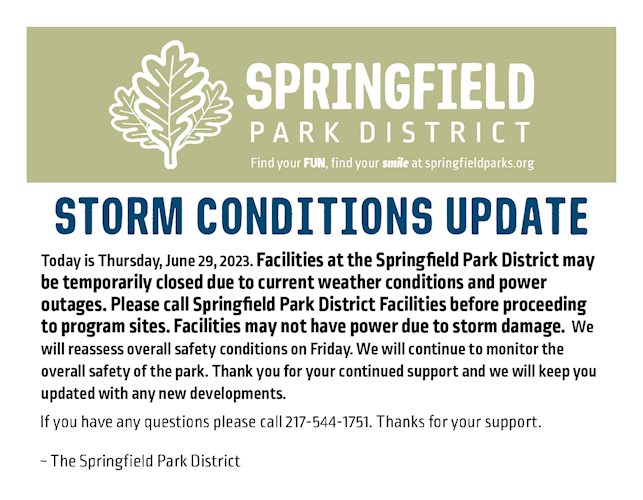 SPRINGFIELD
PARK DISTRICT
Find your FUN, find your smile at springfieldparks.org

STORM CONDITIONS UPDATE

Today is Thursday, June 29, 2023. Facilities at the Springfield Park District may be temporarily closed due to current weather conditions and power outages. Please call Springfield Park District Facilities before proceeding to program sites. Facilities may not have power due to storm damage. We will reassess overall safety conditions on Friday. We will continue to monitor the overall safety of the park. Thank you for your continued support and we will keep you updated with any new developments.

If you have any questions please call 217-544-1751. Thanks for your support.

~ The Springfield Park District